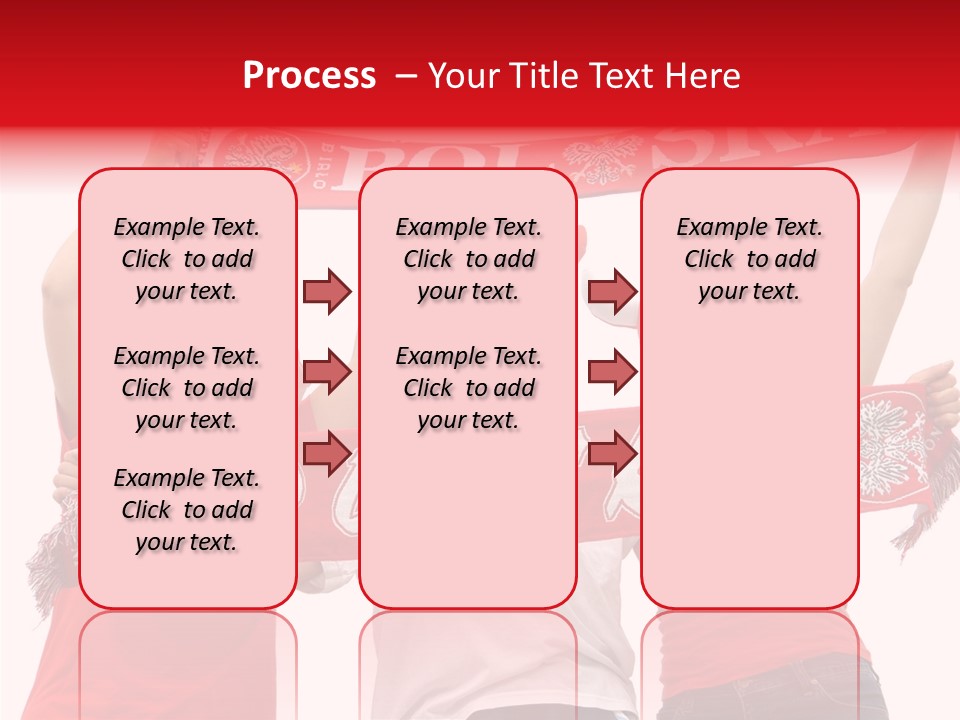 Process – Your Title Text Here

Example Text. Click to add your text.

Example Text. Click to add your text.

Example Text. Click to add your text.

Example Text. Click to add your text.

Example Text. Click to add your text.

Example Text. Click to add your text.